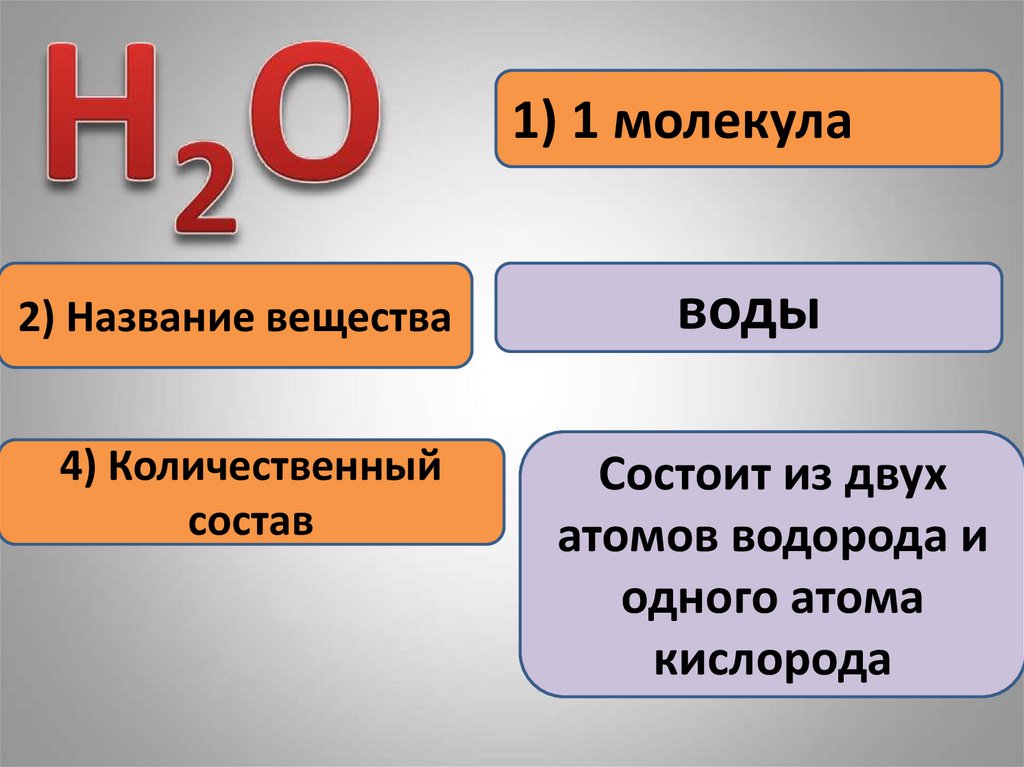 $H_2O$

1) 1 молекула

2) Название вещества

воды

4) Количественный состав

Состоит из двух атомов водорода и одного атома кислорода